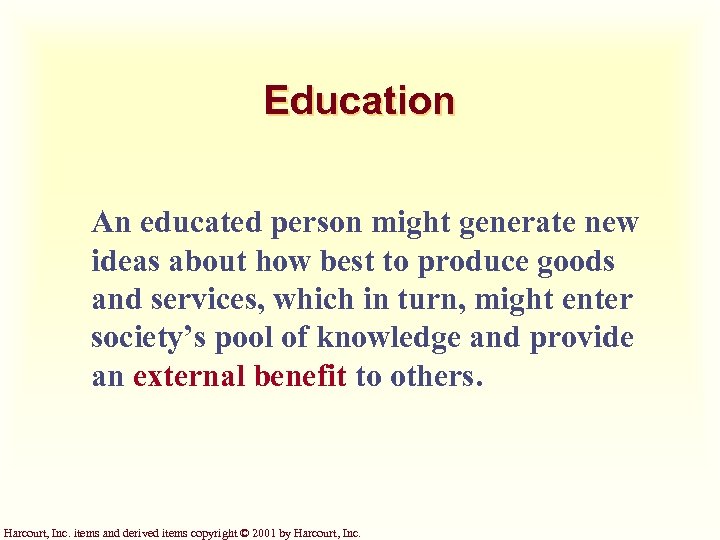 Education

An educated person might generate new ideas about how best to produce goods and services, which in turn, might enter society’s pool of knowledge and provide an external benefit to others.

Harcourt, Inc. items and derived items copyright © 2001 by Harcourt, Inc.